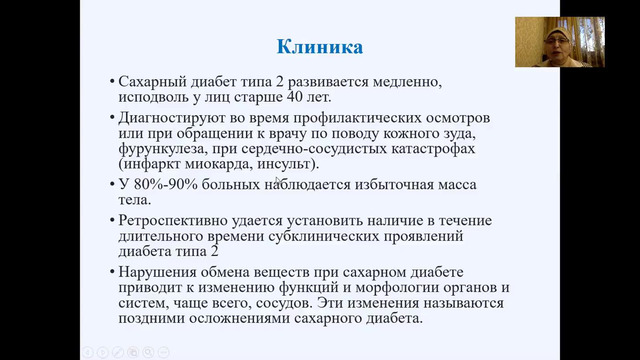 Клиника

• Сахарный диабет типа 2 развивается медленно, исподволь у лиц старше 40 лет.

• Диагностируют во время профилактических осмотров или при обращении к врачу по поводу кожного зуда, фурункулеза, при сердечно-сосудистых катастрофах (инфаркт миокарда, инсульт).

• У 80%-90% больных наблюдается избыточная масса тела.

• Ретроспективно удается установить наличие в течение длительного времени субклинических проявлений диабета типа 2

• Нарушения обмена веществ при сахарном диабете приводит к изменению функций и морфологии органов и систем, чаще всего, сосудов. Эти изменения называются поздними осложнениями сахарного диабета.